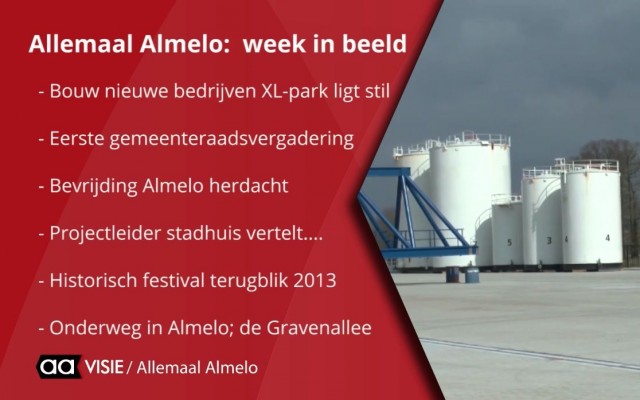 Allemaal Almelo: week in beeld

- Bouw nieuwe bedrijven XL-park ligt stil

- Eerste gemeenteraadsvergadering

- Bevrijding Almelo herdacht

- Projectleider stadhuis vertelt....

- Historisch festival terugblik 2013

- Onderweg in Almelo; de Gravenallee

aa VISIE / Allemaal Almelo

5 3 4 4